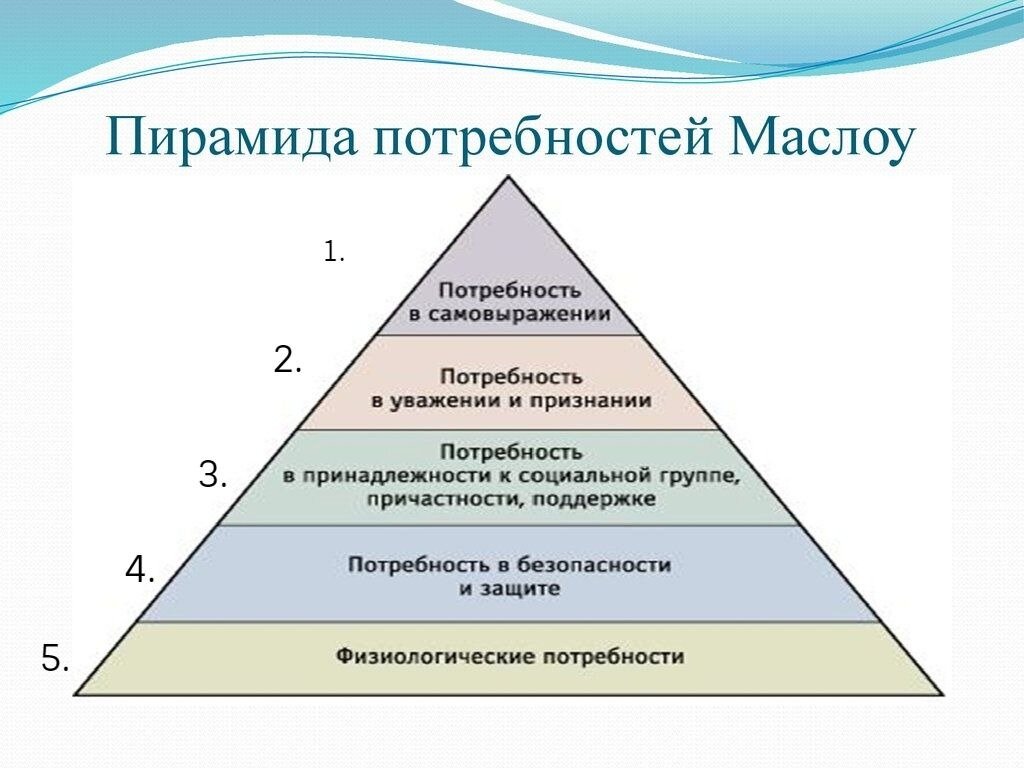 Пирамида потребностей Маслоу

1.

Потребность в самовыражении

2.

Потребность в уважении и признании

3.

Потребность в принадлежности к социальной группе, причастности, поддержке

4.

Потребность в безопасности и защите

5.

Физиологические потребности